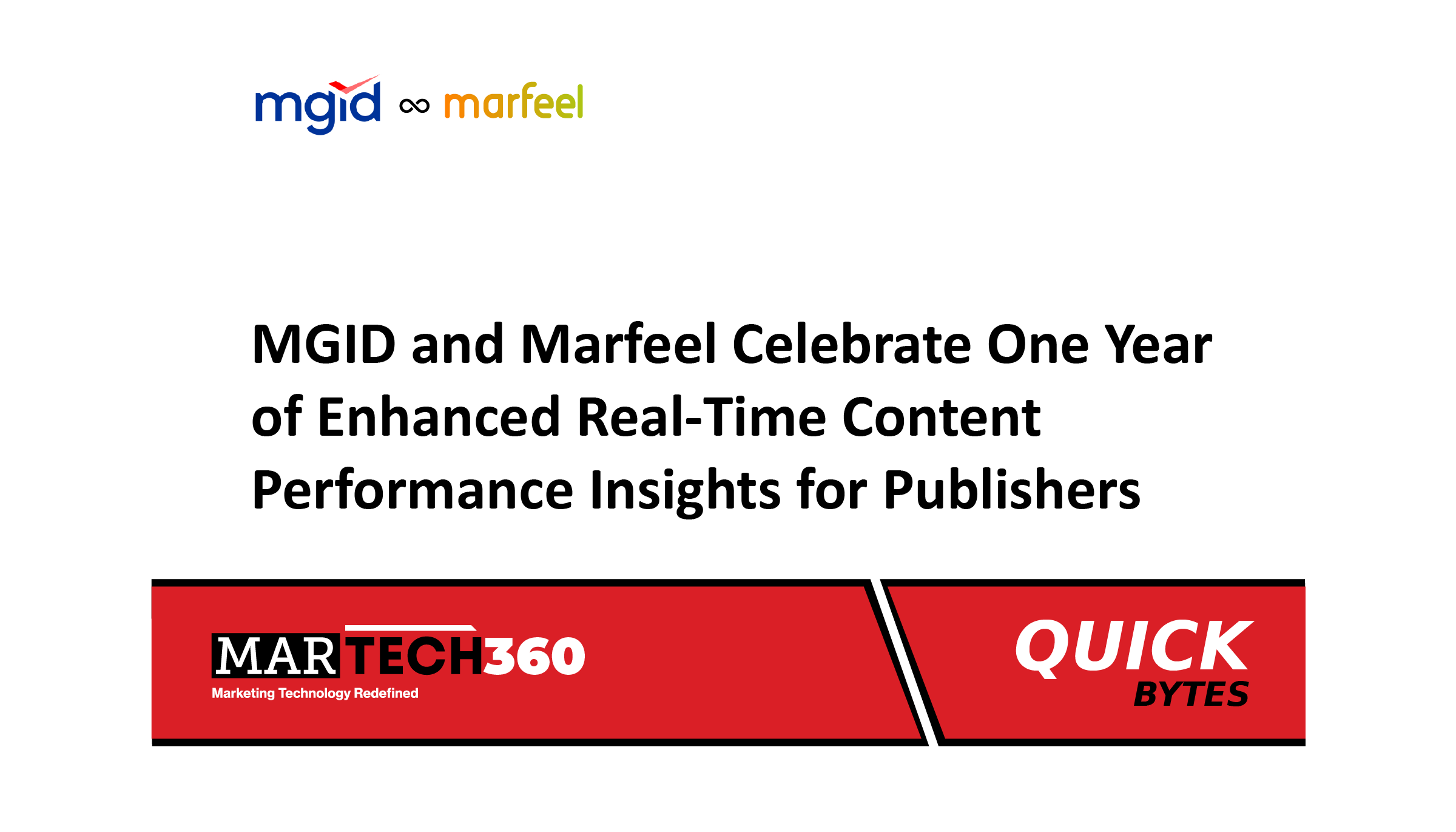 mgid ∞ marfeel

MGID and Marfeel Celebrate One Year of Enhanced Real-Time Content Performance Insights for Publishers

MARTECH360
Marketing Technology Redefined

QUICK
BYTES